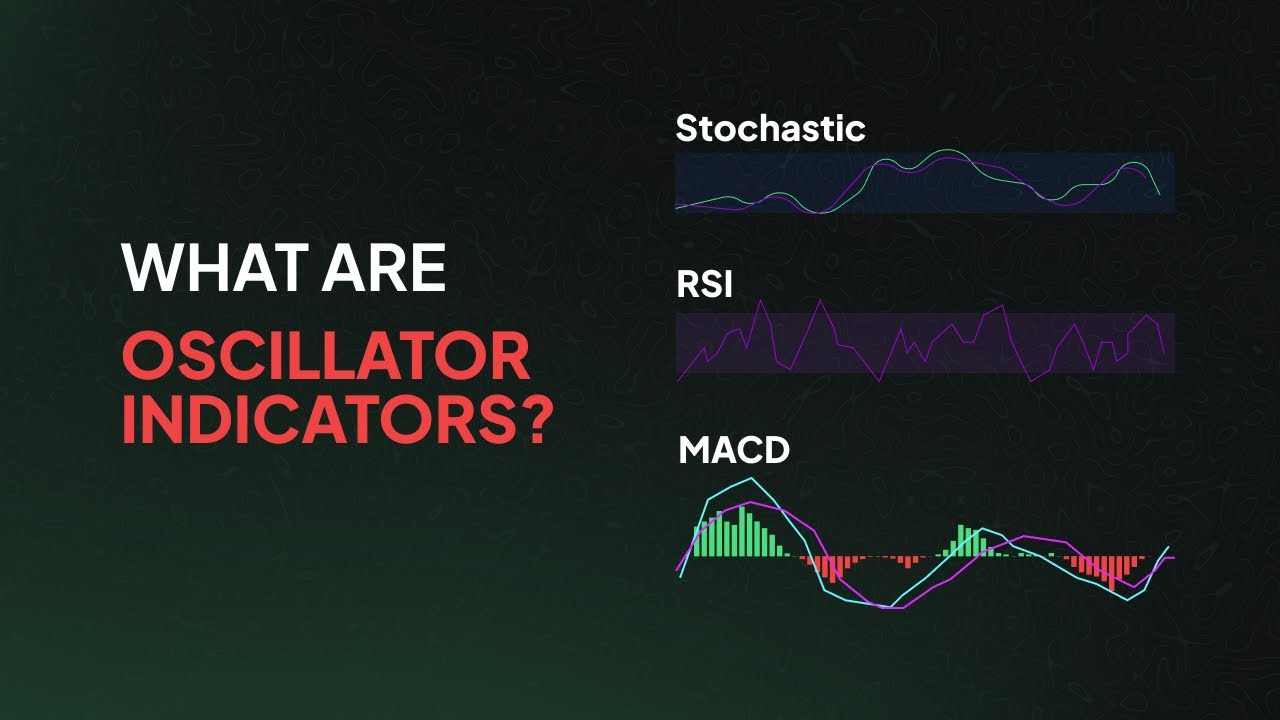 WHAT ARE
OSCILLATOR INDICATORS?

Stochastic

RSI

MACD